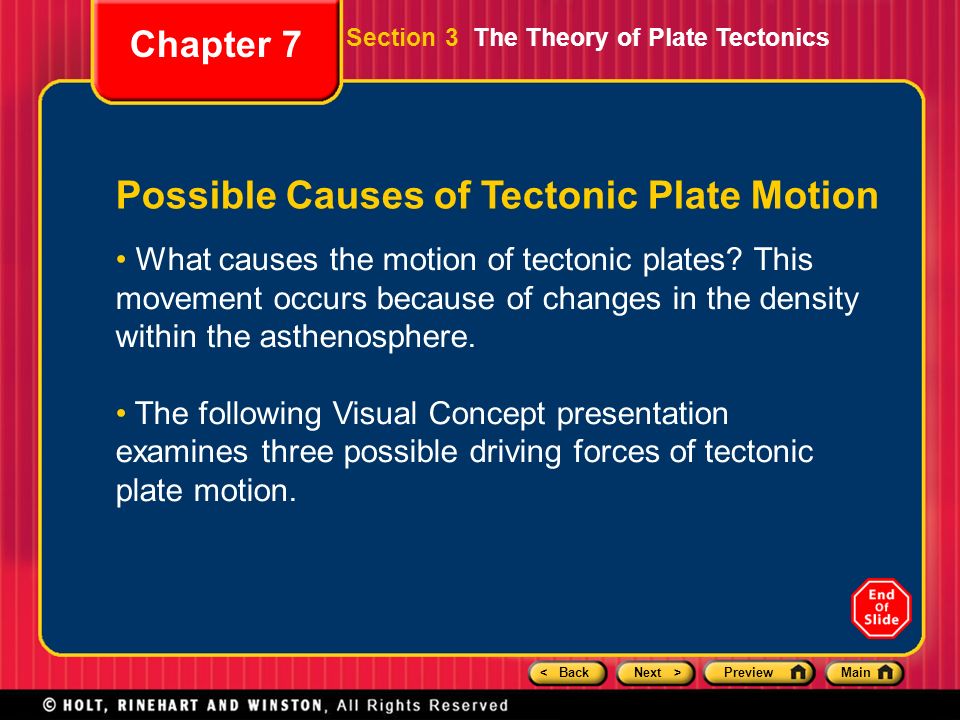 Chapter 7

Section 3 The Theory of Plate Tectonics

Possible Causes of Tectonic Plate Motion

• What causes the motion of tectonic plates? This movement occurs because of changes in the density within the asthenosphere.

• The following Visual Concept presentation examines three possible driving forces of tectonic plate motion.

End Of Slide

< Back Next > Preview Main

© HOLT, RINEHART AND WINSTON, All Rights Reserved